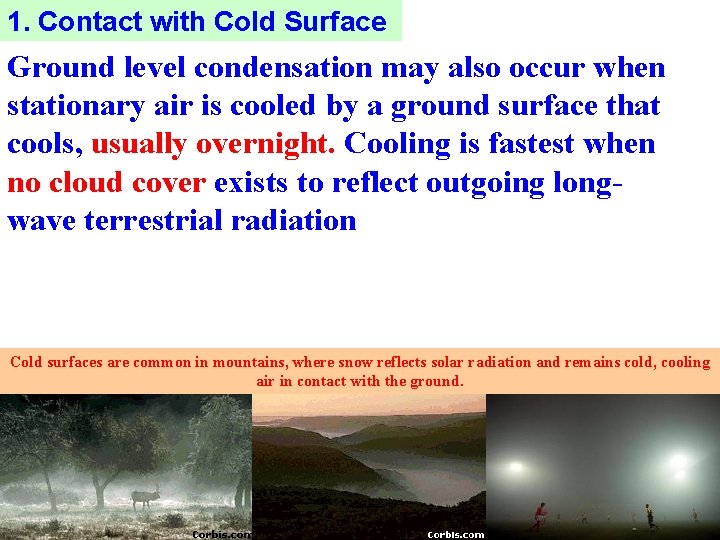 1. Contact with Cold Surface

Ground level condensation may also occur when stationary air is cooled by a ground surface that cools, usually overnight. Cooling is fastest when no cloud cover exists to reflect outgoing long-wave terrestrial radiation

Cold surfaces are common in mountains, where snow reflects solar radiation and remains cold, cooling air in contact with the ground.

Corbis.com

Corbis.com